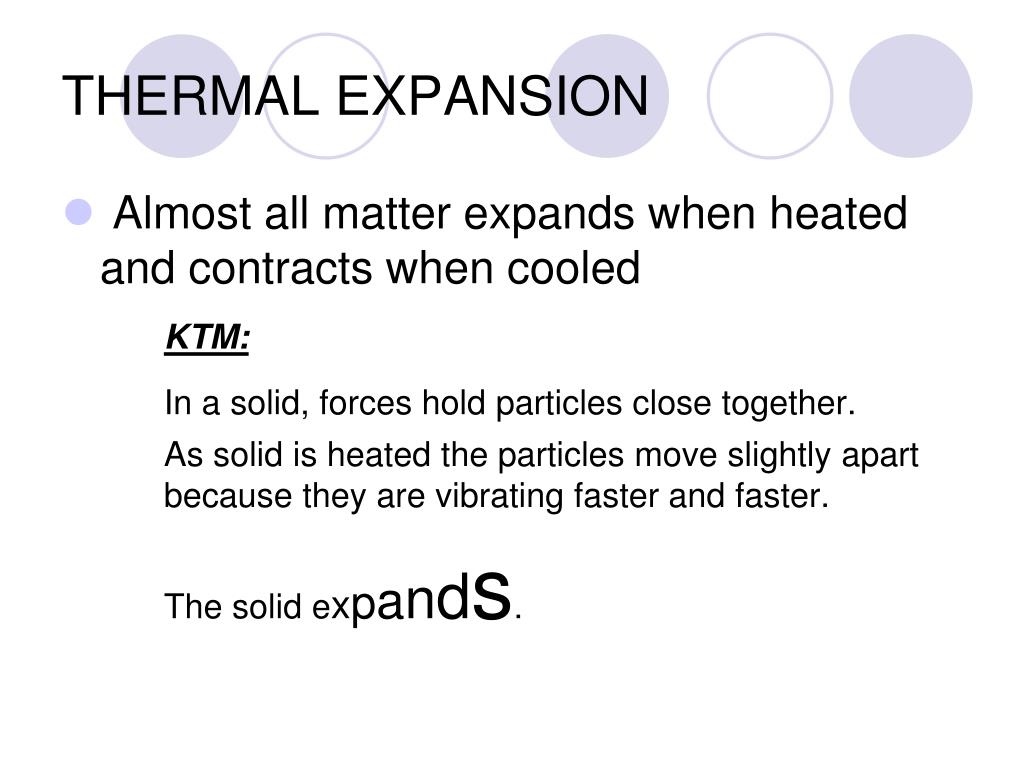 THERMAL EXPANSION

Almost all matter expands when heated and contracts when cooled

KTM:

In a solid, forces hold particles close together.

As solid is heated the particles move slightly apart because they are vibrating faster and faster.

The solid expands.